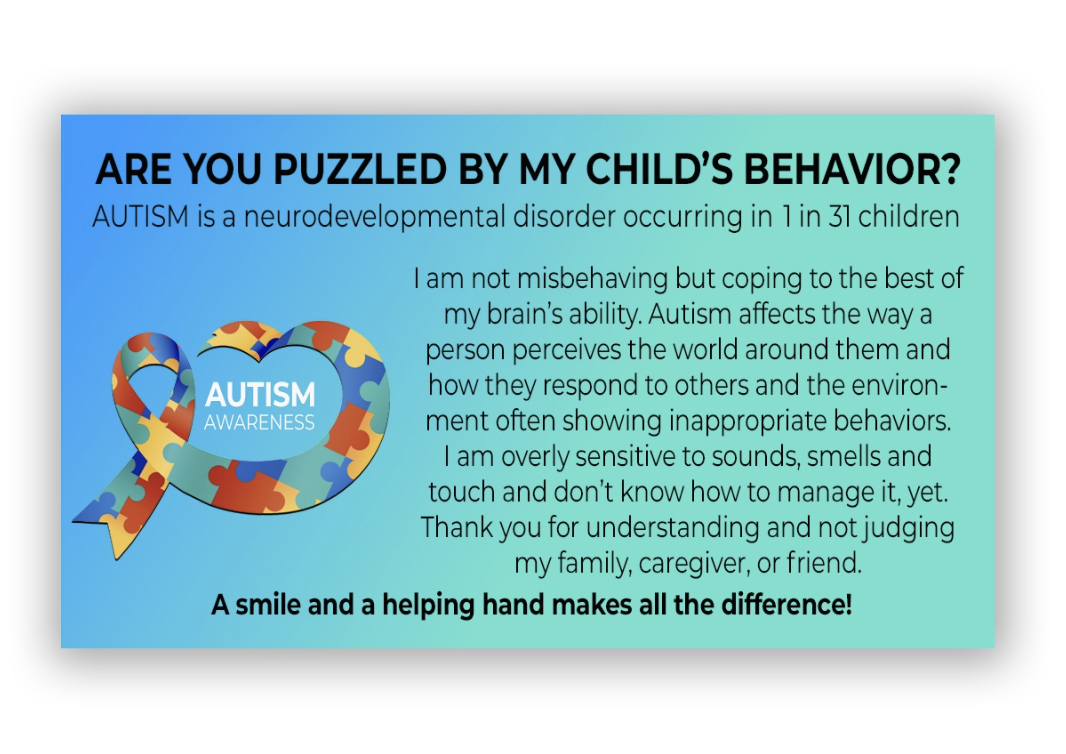 ARE YOU PUZZLED BY MY CHILD'S BEHAVIOR?
AUTISM is a neurodevelopmental disorder occurring in 1 in 31 children

AUTISM
AWARENESS

I am not misbehaving but coping to the best of my brain's ability. Autism affects the way a person perceives the world around them and how they respond to others and the environment often showing inappropriate behaviors. I am overly sensitive to sounds, smells and touch and don't know how to manage it, yet. Thank you for understanding and not judging my family, caregiver, or friend.

A smile and a helping hand makes all the difference!